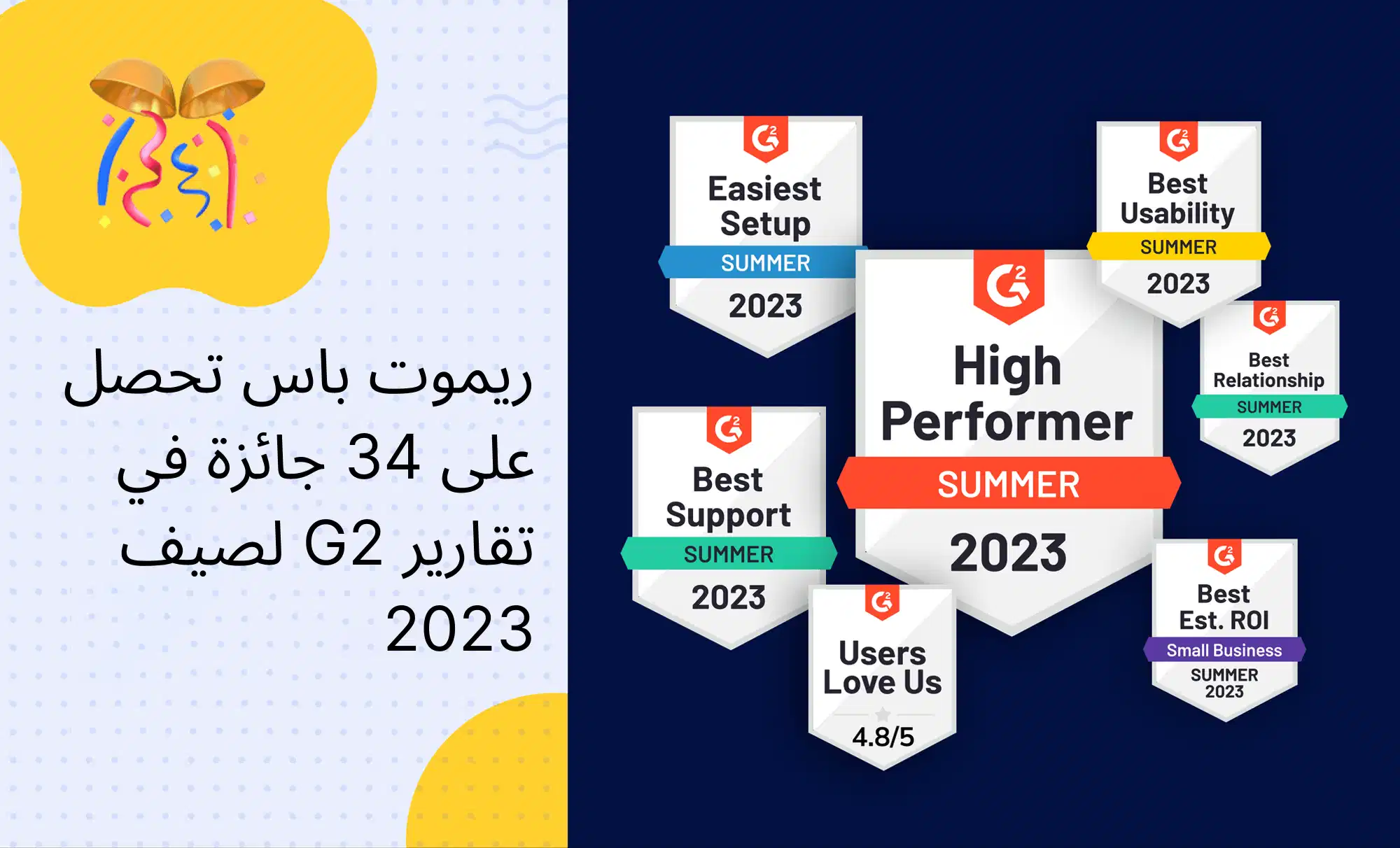 ريموت باس تحصل على 34 جائزة في تقارير G2 لصيف 2023

Easiest Setup
SUMMER
2023

Best Usability
SUMMER
2023

High Performer
SUMMER
2023

Best Relationship
SUMMER
2023

Best Support
SUMMER
2023

Users Love Us
4.8/5

Best Est. ROI
Small Business
SUMMER
2023